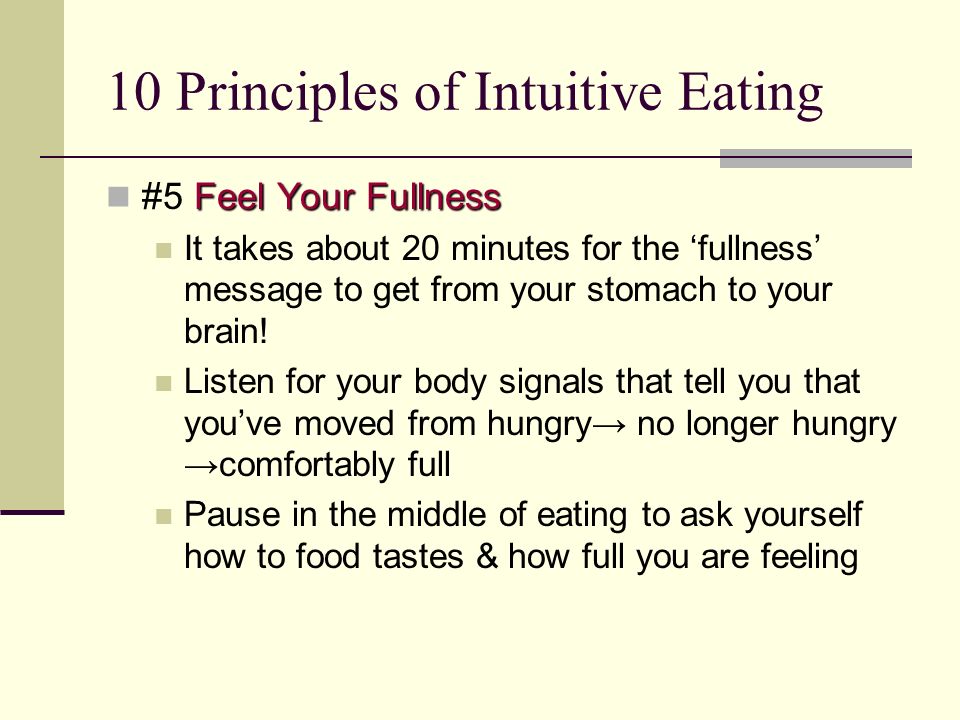 10 Principles of Intuitive Eating

#5 Feel Your Fullness

It takes about 20 minutes for the ‘fullness’ message to get from your stomach to your brain!

Listen for your body signals that tell you that you’ve moved from hungry→ no longer hungry →comfortably full

Pause in the middle of eating to ask yourself how to food tastes & how full you are feeling